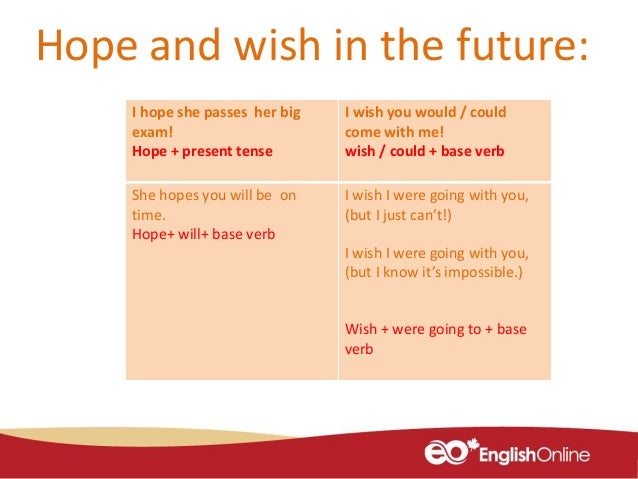 Hope and wish in the future:

| I hope she passes her big exam! Hope + present tense | I wish you would / could come with me! wish / could + base verb |
|---|---|
| She hopes you will be on time. Hope+ will+ base verb | I wish I were going with you, (but I just can't!) I wish I were going with you, (but I know it's impossible.) Wish + were going to + base verb |

eo EnglishOnline